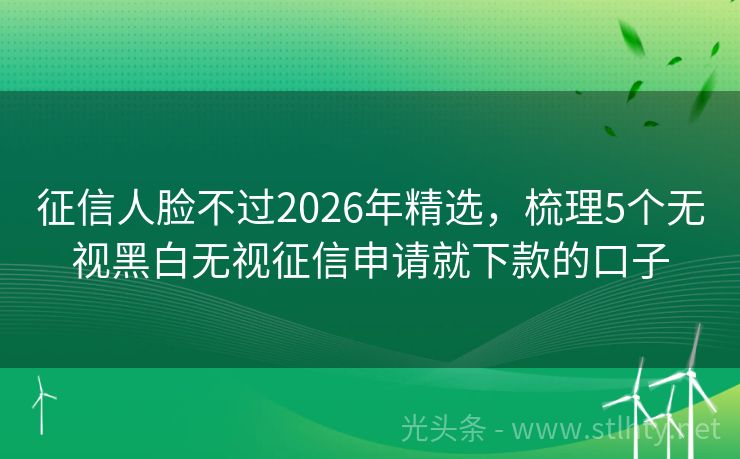 征信人脸不过2026年精选，梳理5个无视黑白无视征信申请就下款的口子

光头条 - www.stlhty.net